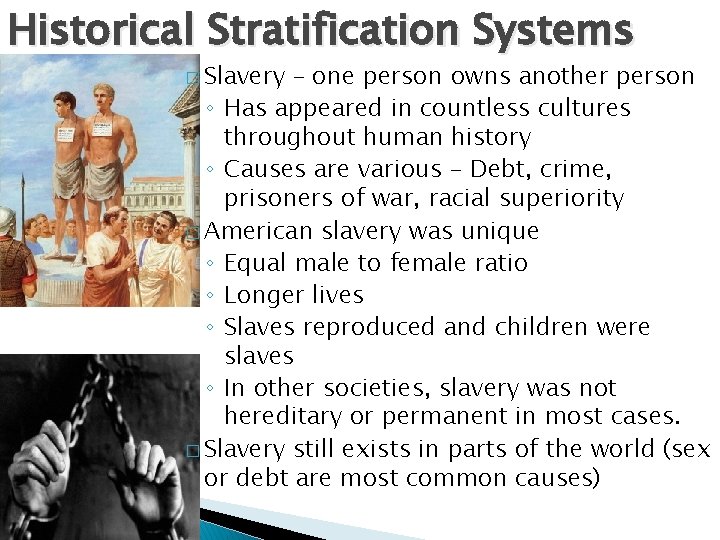 Historical Stratification Systems

Slavery – one person owns another person
◦ Has appeared in countless cultures throughout human history
◦ Causes are various – Debt, crime, prisoners of war, racial superiority

American slavery was unique
◦ Equal male to female ratio
◦ Longer lives
◦ Slaves reproduced and children were slaves
◦ In other societies, slavery was not hereditary or permanent in most cases.

Slavery still exists in parts of the world (sex or debt are most common causes)